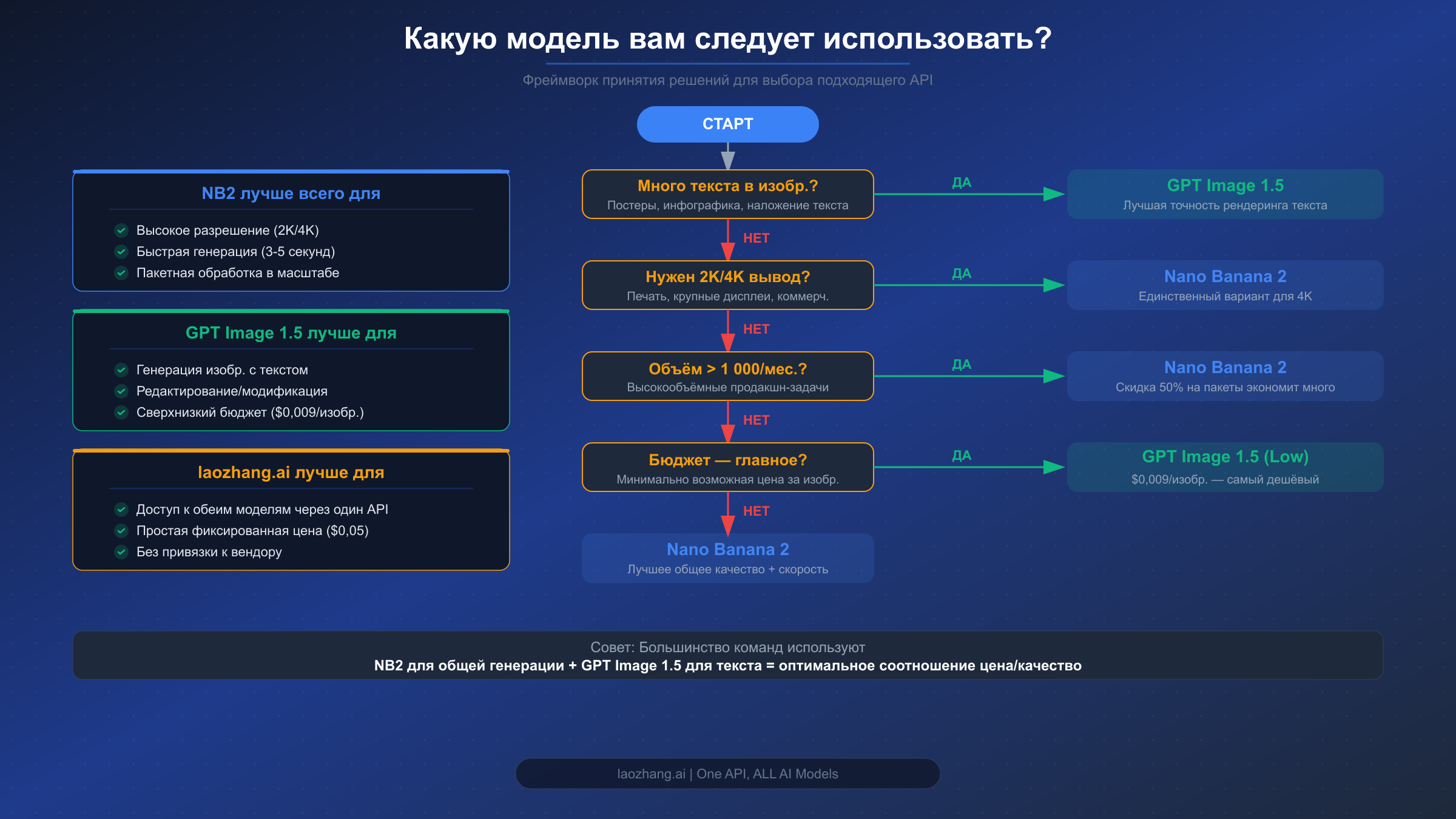 Какую модель вам следует использовать?

Фреймворк принятия решений для выбора подходящего API

NB2 лучше всего для

Высокое разрешение (2K/4K)
Быстрая генерация (3-5 секунд)
Пакетная обработка в масштабе

GPT Image 1.5 лучше для

Генерация изобр. с текстом
Редактирование/модификация
Сверхнизкий бюджет ($0,009/изобр.)

laozhang.ai лучше для

Доступ к обеим моделям через один API
Простая фиксированная цена ($0,05)
Без привязки к вендору

СТАРТ

Много текста в изобр.?
Постеры, инфографика, наложение текста

ДА

GPT Image 1.5
Лучшая точность рендеринга текста

НЕТ

Нужен 2K/4K вывод?
Печать, крупные дисплеи, коммерч.

ДА

Nano Banana 2
Единственный вариант для 4K

НЕТ

Объём > 1 000/мес.?
Высокообъёмные продакшн-задачи

ДА

Nano Banana 2
Скидка 50% на пакеты экономит много

НЕТ

Бюджет — главное?
Минимально возможная цена за изобр.

ДА

GPT Image 1.5 (Low)
$0,009/изобр. — самый дешёвый

НЕТ

Nano Banana 2
Лучшее общее качество + скорость

Совет: Большинство команд используют
NB2 для общей генерации + GPT Image 1.5 для текста = оптимальное соотношение цена/качество

laozhang.ai | One API, ALL AI Models